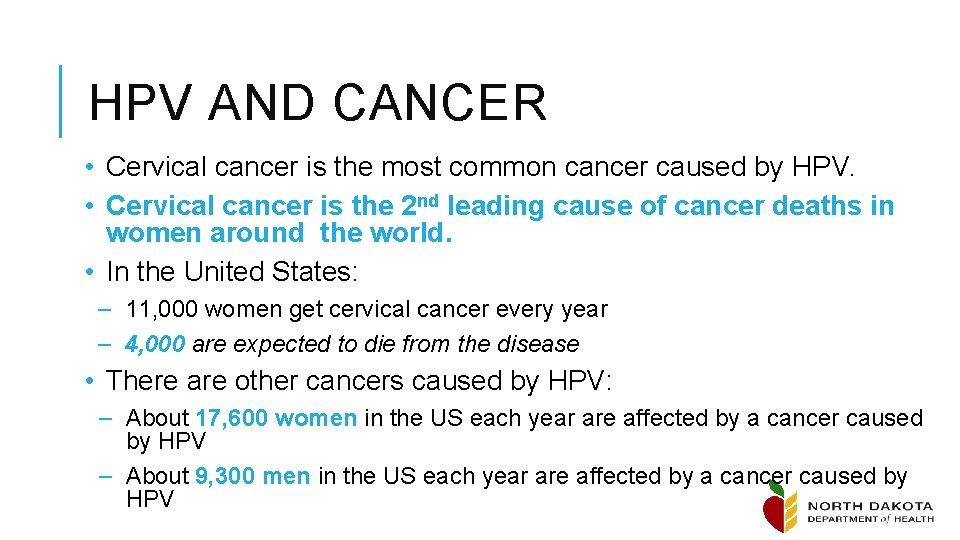 HPV AND CANCER

• Cervical cancer is the most common cancer caused by HPV.
• Cervical cancer is the 2nd leading cause of cancer deaths in women around the world.
• In the United States:
– 11,000 women get cervical cancer every year
– 4,000 are expected to die from the disease
• There are other cancers caused by HPV:
– About 17,600 women in the US each year are affected by a cancer caused by HPV
– About 9,300 men in the US each year are affected by a cancer caused by HPV

NORTH DAKOTA DEPARTMENT of HEALTH